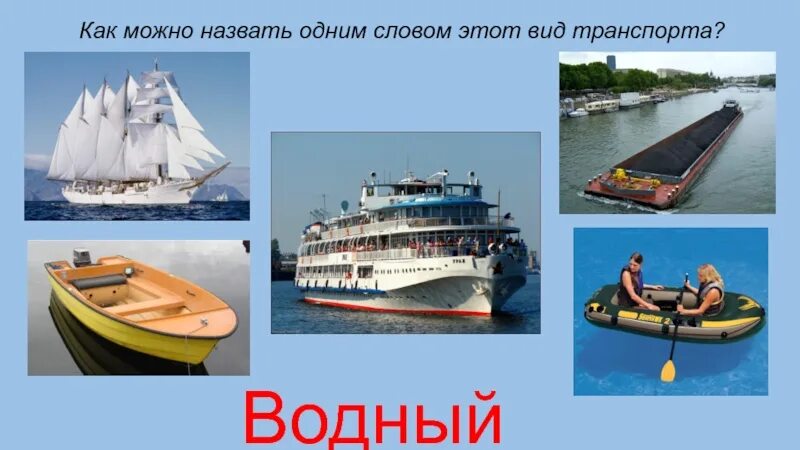 Как можно назвать одним словом этот вид транспорта?

Водный